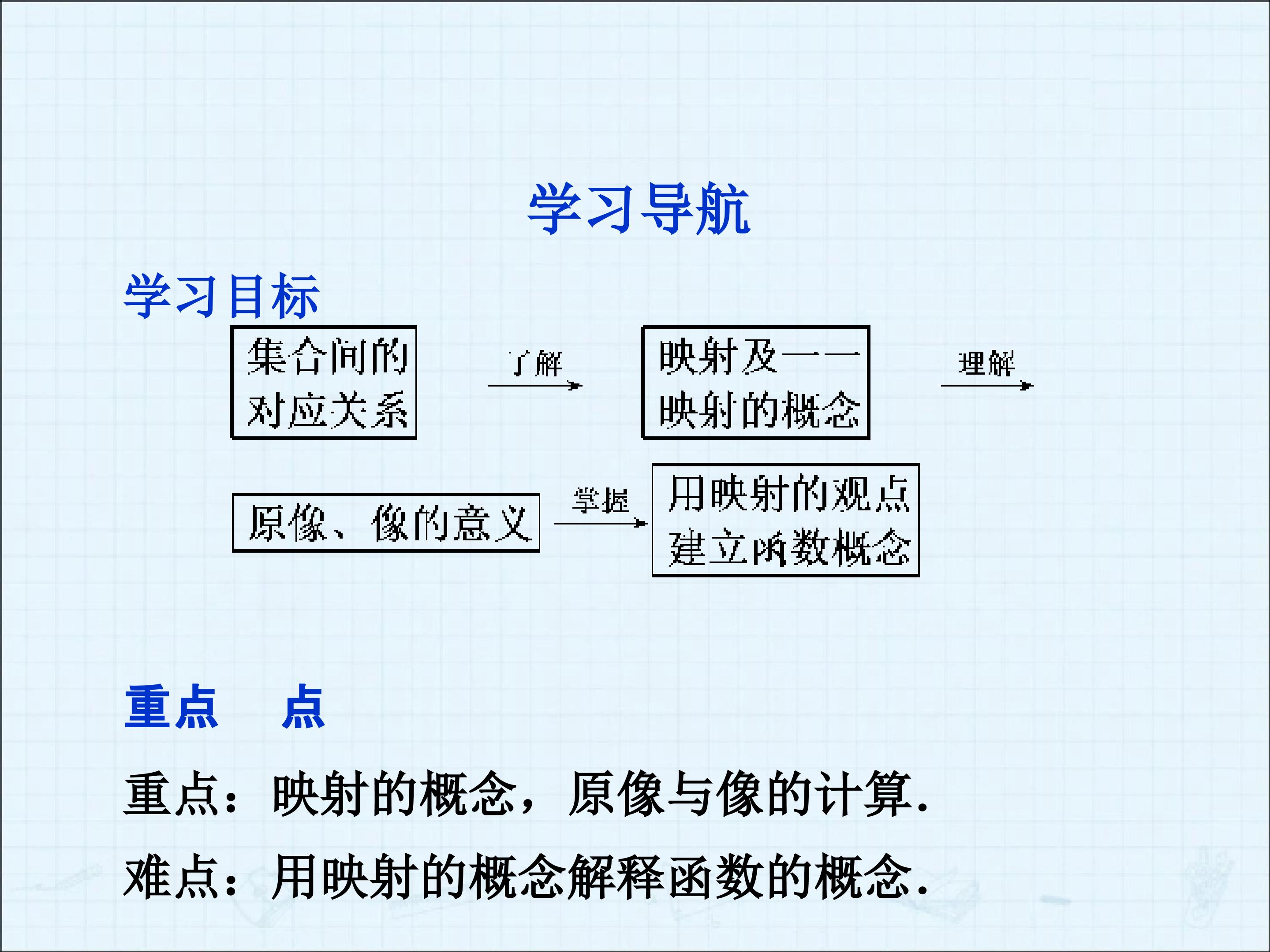 学习导航

学习目标

集合间的对应关系

了解

映射及一一映射的概念

理解

原像、像的意义

掌握

用映射的观点建立函数概念

重点 点

重点：映射的概念，原像与像的计算.

难点：用映射的概念解释函数的概念.